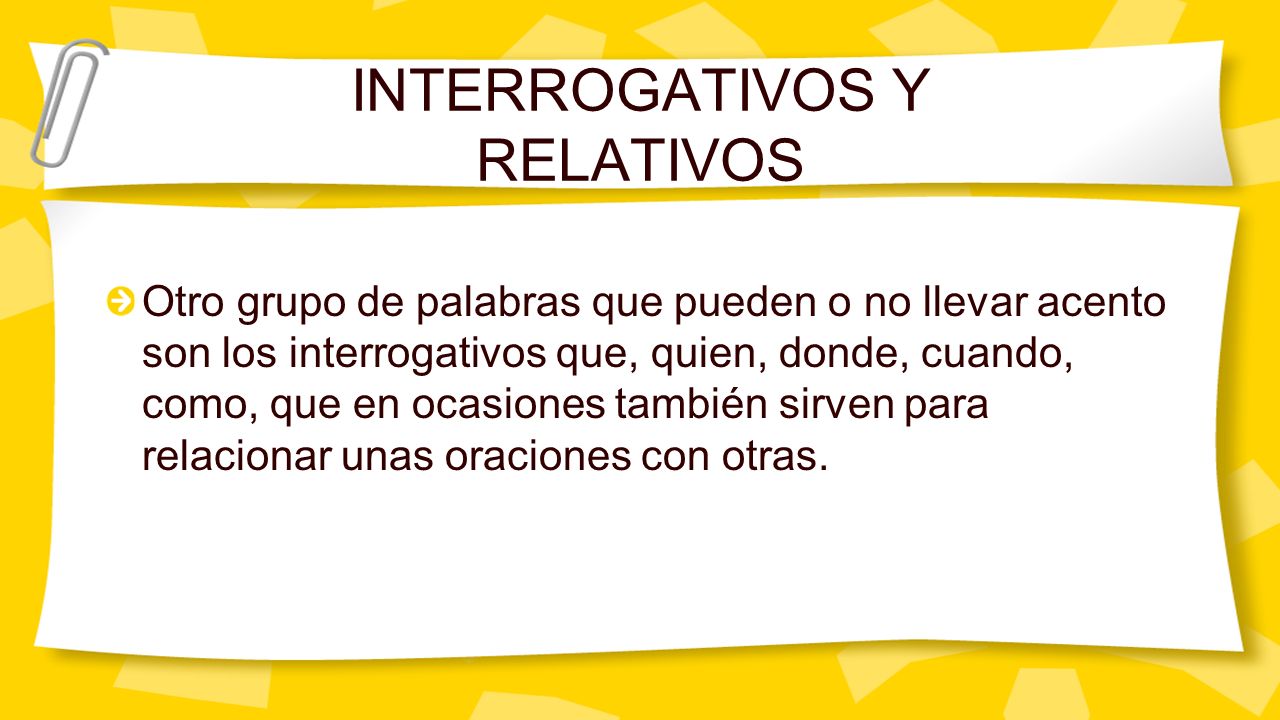 INTERROGATIVOS Y RELATIVOS

Otro grupo de palabras que pueden o no llevar acento son los interrogativos que, quien, donde, cuando, como, que en ocasiones también sirven para relacionar unas oraciones con otras.